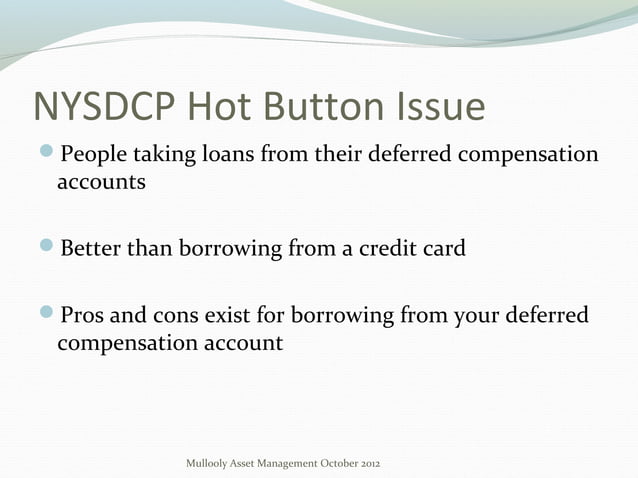 NYSDCP Hot Button Issue

People taking loans from their deferred compensation accounts

Better than borrowing from a credit card

Pros and cons exist for borrowing from your deferred compensation account

Mullooly Asset Management October 2012